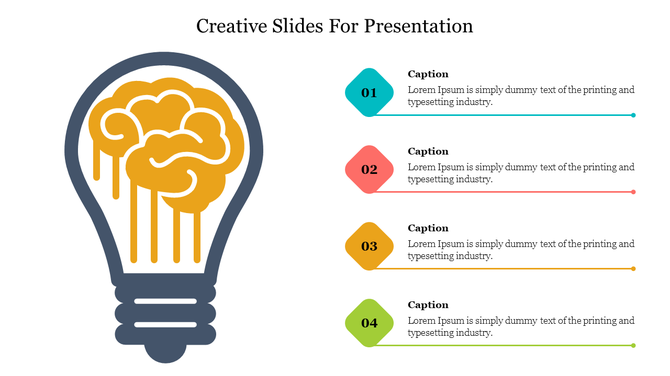 Creative Slides For Presentation

01

Caption

Lorem Ipsum is simply dummy text of the printing and typesetting industry.

02

Caption

Lorem Ipsum is simply dummy text of the printing and typesetting industry.

03

Caption

Lorem Ipsum is simply dummy text of the printing and typesetting industry.

04

Caption

Lorem Ipsum is simply dummy text of the printing and typesetting industry.